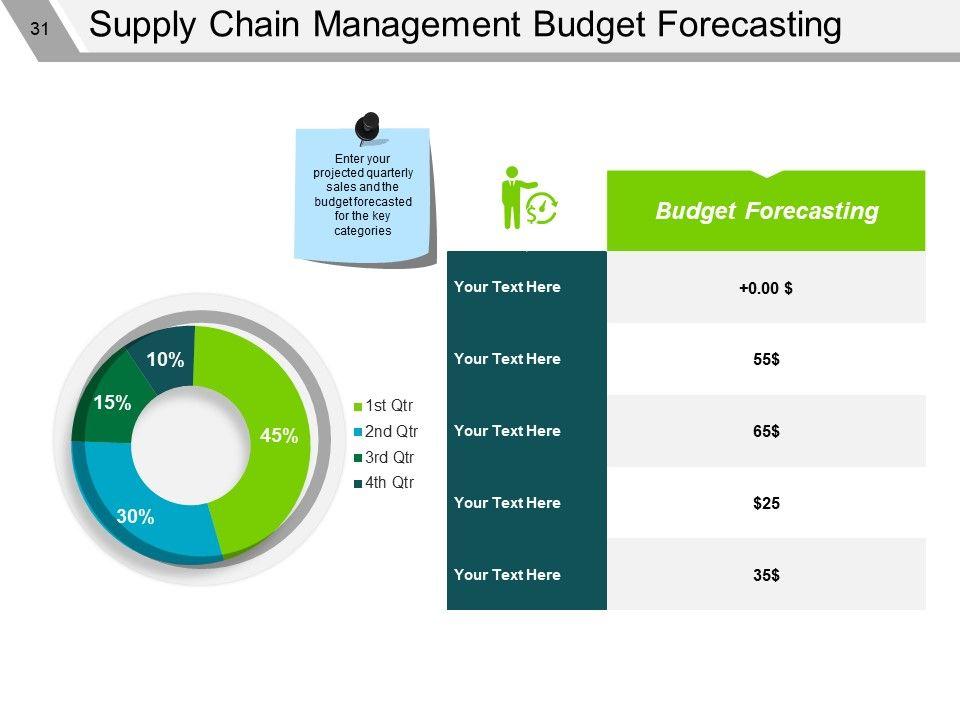 31

Supply Chain Management Budget Forecasting

Enter your projected quarterly sales and the budget forecasted for the key categories

10%
15%
45%
30%

1st Qtr
2nd Qtr
3rd Qtr
4th Qtr

| | Budget Forecasting |
|---|---|
| Your Text Here | +0.00 $ |
| Your Text Here | 55$ |
| Your Text Here | 65$ |
| Your Text Here | $25 |
| Your Text Here | 35$ |